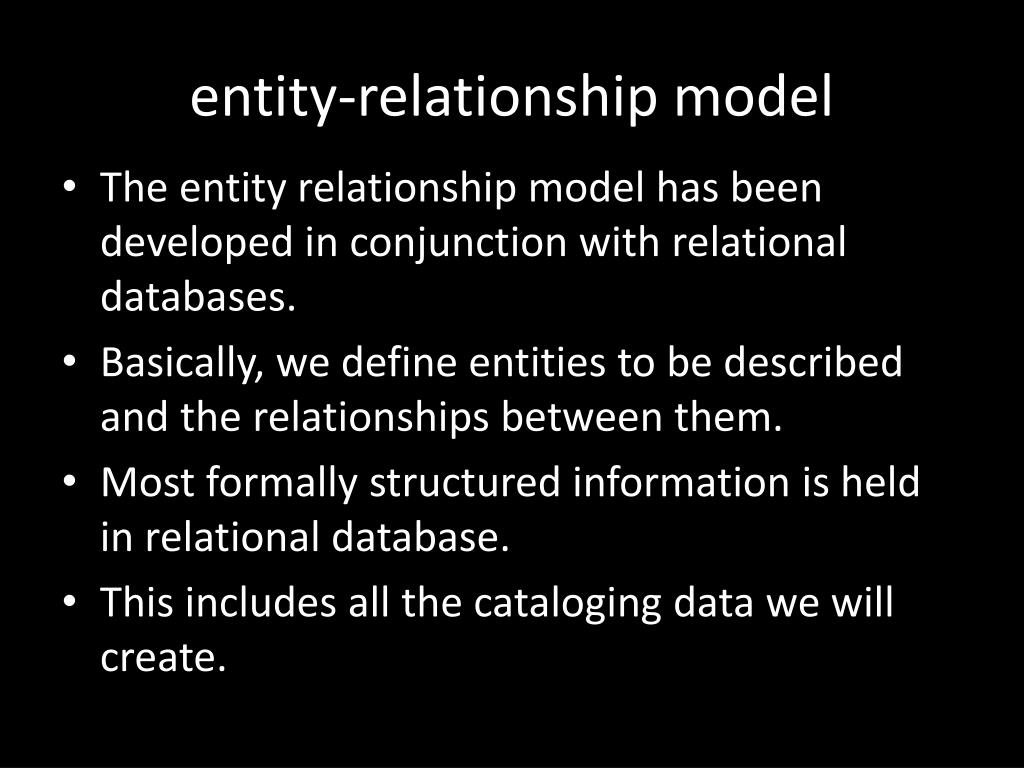 entity-relationship model

• The entity relationship model has been developed in conjunction with relational databases.

• Basically, we define entities to be described and the relationships between them.

• Most formally structured information is held in relational database.

• This includes all the cataloging data we will create.